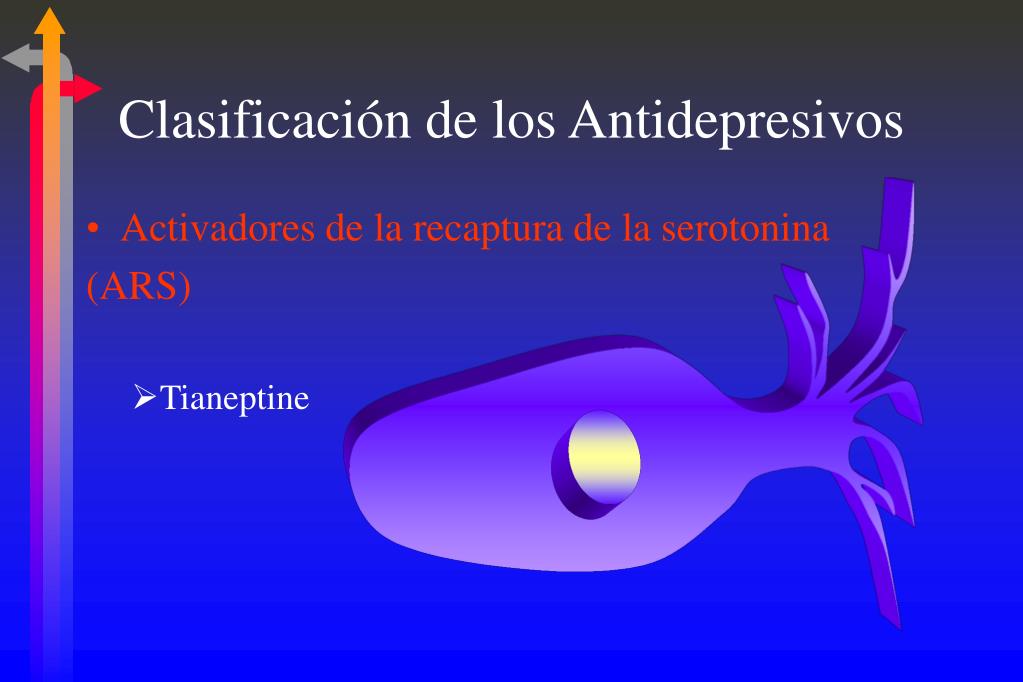 Clasificación de los Antidepresivos

• Activadores de la recaptura de la serotonina (ARS)

➢Tianeptine